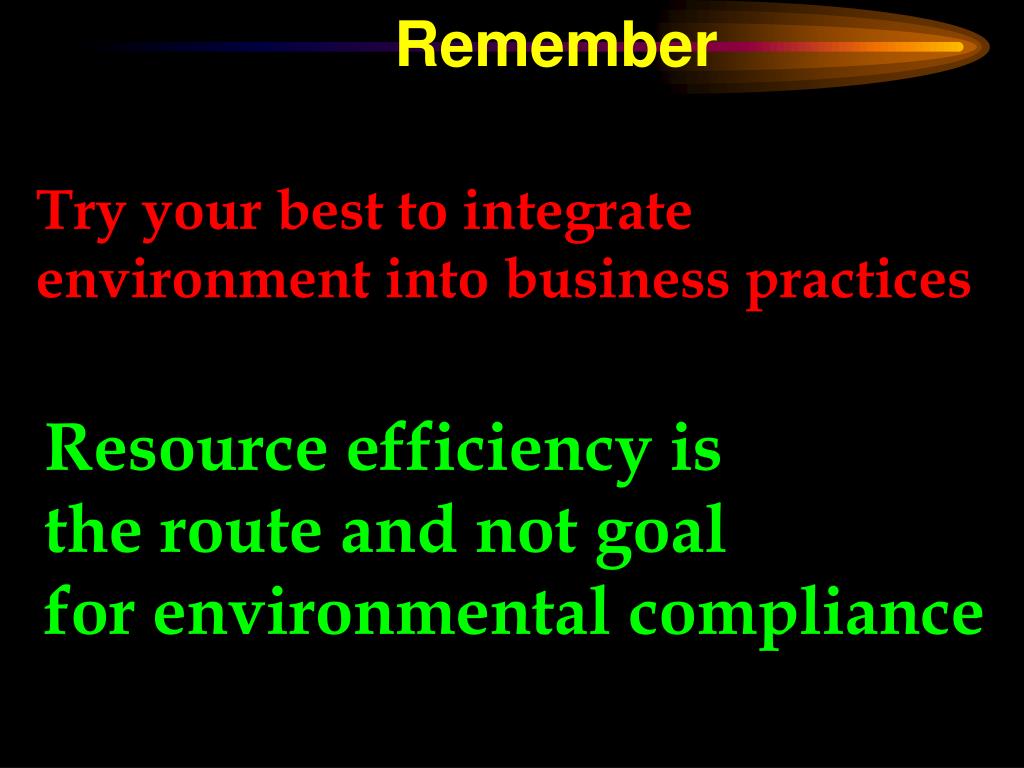 Remember

Try your best to integrate environment into business practices

Resource efficiency is
the route and not goal
for environmental compliance